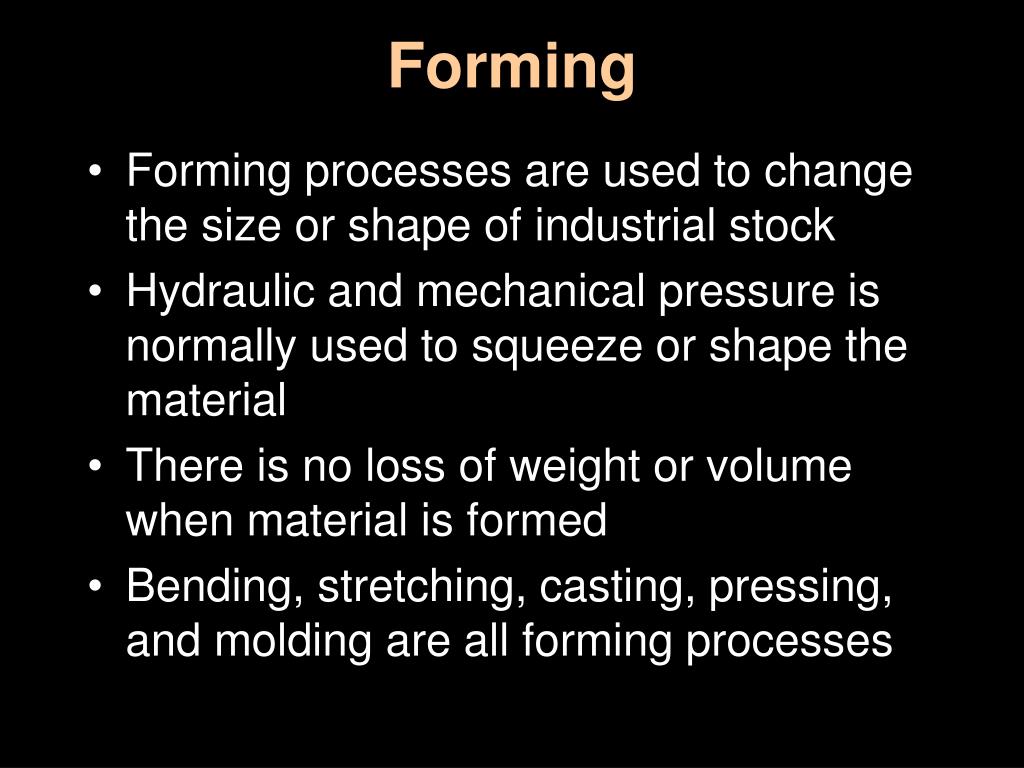 Forming

• Forming processes are used to change the size or shape of industrial stock
• Hydraulic and mechanical pressure is normally used to squeeze or shape the material
• There is no loss of weight or volume when material is formed
• Bending, stretching, casting, pressing, and molding are all forming processes